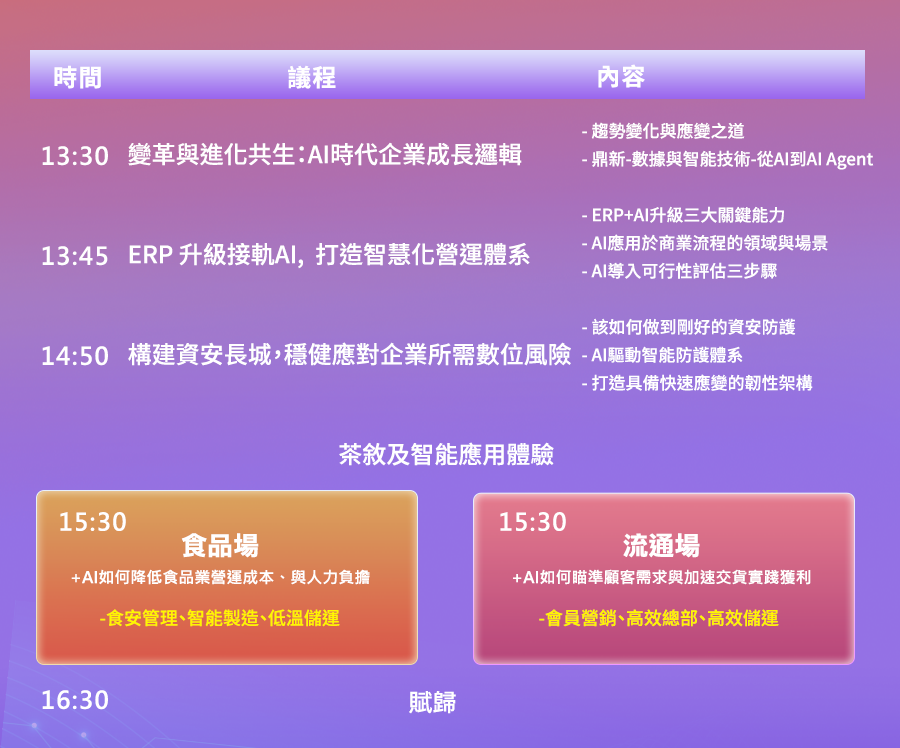 | 時間 | 議程 | 內容 |
|---|---|---|
| 13:30 | 變革與進化共生：AI時代企業成長邏輯 | - 趨勢變化與應變之道<br>- 鼎新-數據與智能技術-從AI到AI Agent |
| 13:45 | ERP 升級接軌AI, 打造智慧化營運體系 | - ERP+AI升級三大關鍵能力<br>- AI應用於商業流程的領域與場景<br>- AI導入可行性評估三步驟 |
| 14:50 | 構建資安長城，穩健應對企業所需數位風險 | - 該如何做到剛好的資安防護<br>- AI驅動智能防護體系<br>- 打造具備快速應變的韌性架構 |

茶敘及智能應用體驗

15:30
食品場
+AI如何降低食品業營運成本、與人力負擔
-食安管理、智能製造、低溫儲運

15:30
流通場
+AI如何瞄準顧客需求與加速交貨實踐獲利
-會員營銷、高效總部、高效儲運

16:30 賦歸